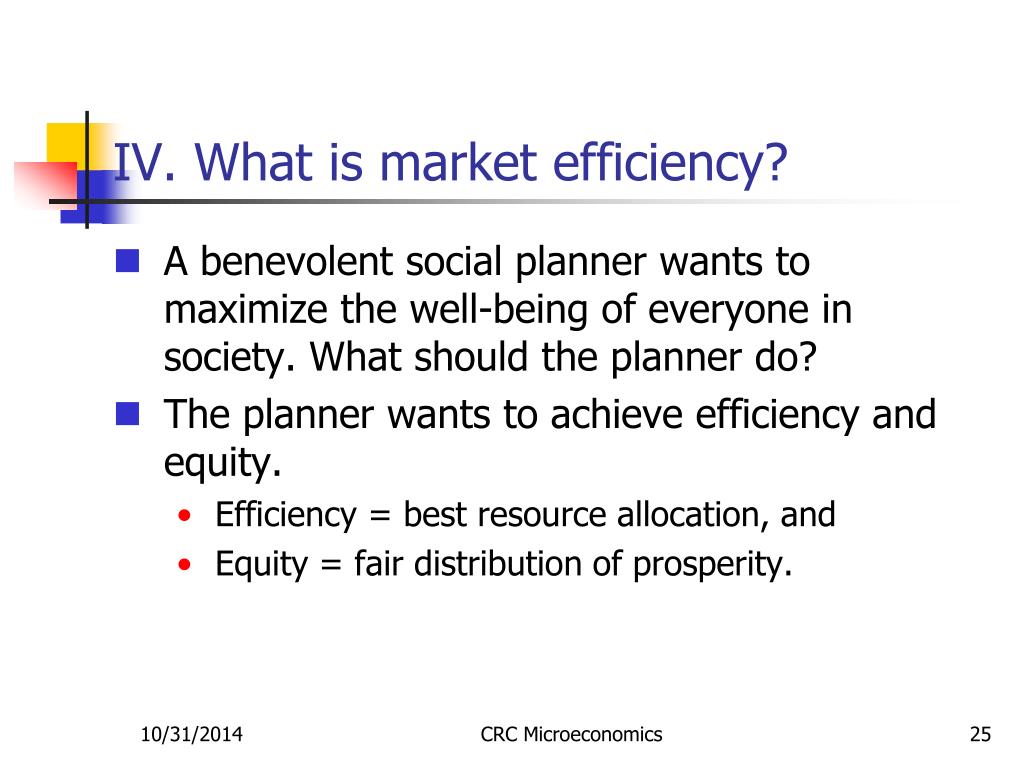 IV. What is market efficiency?

A benevolent social planner wants to maximize the well-being of everyone in society. What should the planner do?

The planner wants to achieve efficiency and equity.

• Efficiency = best resource allocation, and
• Equity = fair distribution of prosperity.

10/31/2014 CRC Microeconomics 25